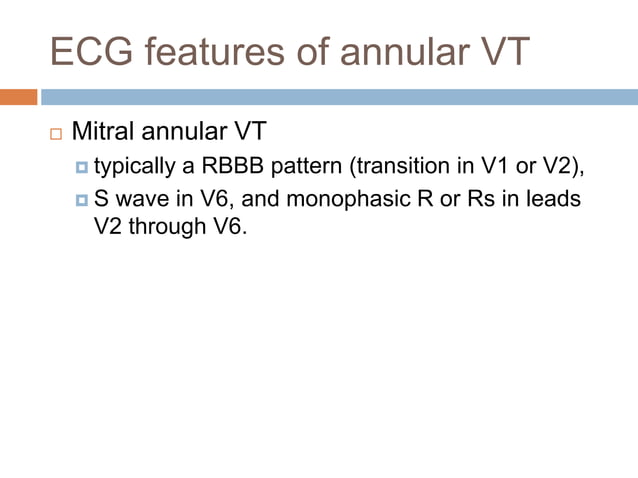 ECG features of annular VT

Mitral annular VT

typically a RBBB pattern (transition in V1 or V2),

S wave in V6, and monophasic R or Rs in leads V2 through V6.